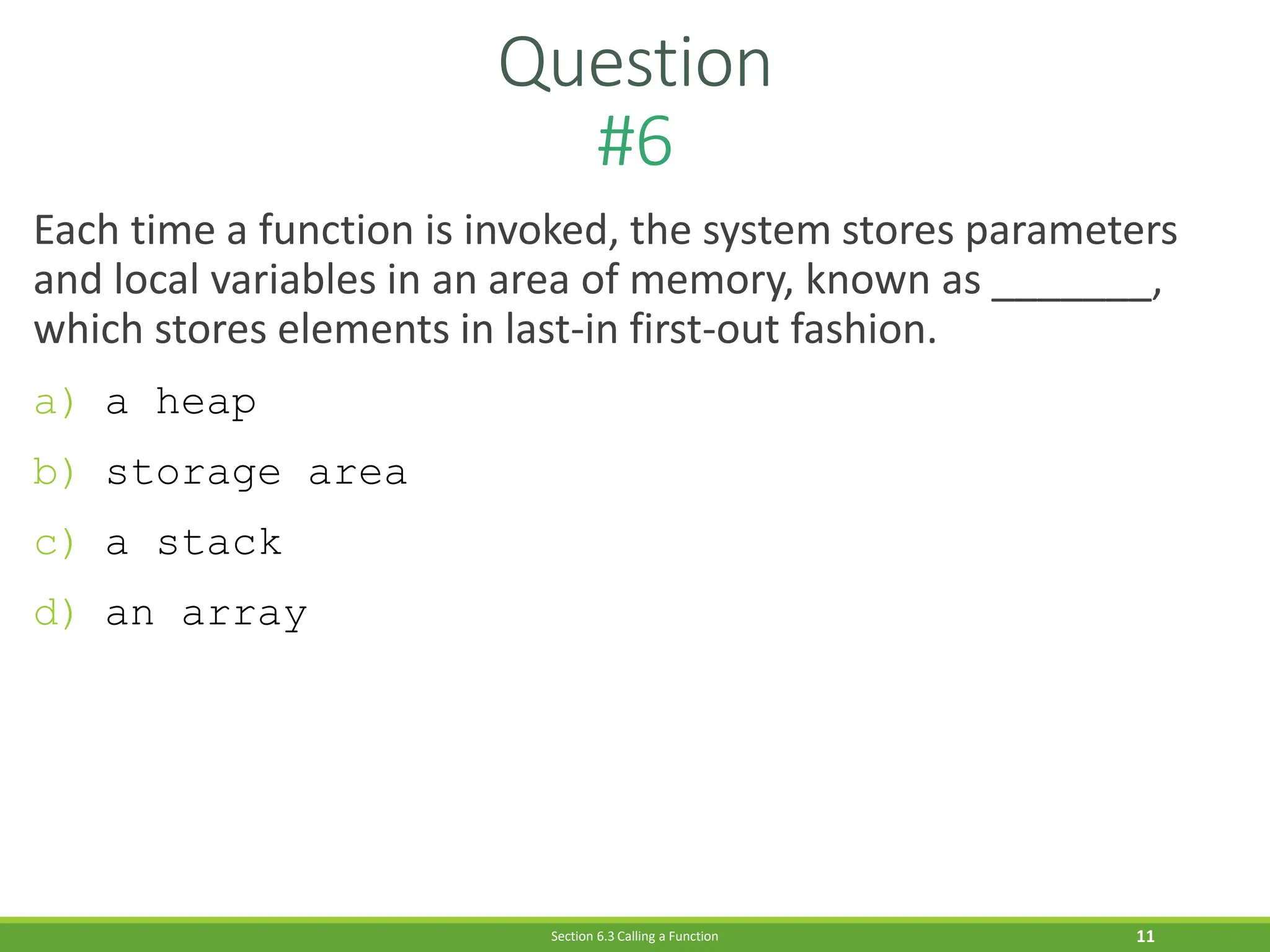 Question
#6

Each time a function is invoked, the system stores parameters and local variables in an area of memory, known as ________, which stores elements in last-in first-out fashion.

a) a heap

b) storage area

c) a stack

d) an array

Section 6.3 Calling a Function

11